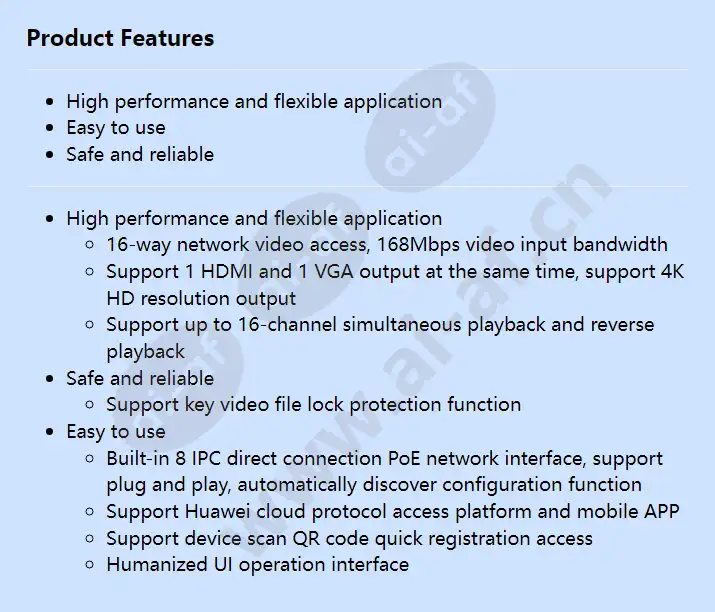 Product Features

- High performance and flexible application
- Easy to use
- Safe and reliable

- High performance and flexible application
  - 16-way network video access, 168Mbps video input bandwidth
  - Support 1 HDMI and 1 VGA output at the same time, support 4K HD resolution output
  - Support up to 16-channel simultaneous playback and reverse playback
- Safe and reliable
  - Support key video file lock protection function
- Easy to use
  - Built-in 8 IPC direct connection PoE network interface, support plug and play, automatically discover configuration function
  - Support Huawei cloud protocol access platform and mobile APP
  - Support device scan QR code quick registration access
  - Humanized UI operation interface

ai-af
www.ai-af.cn